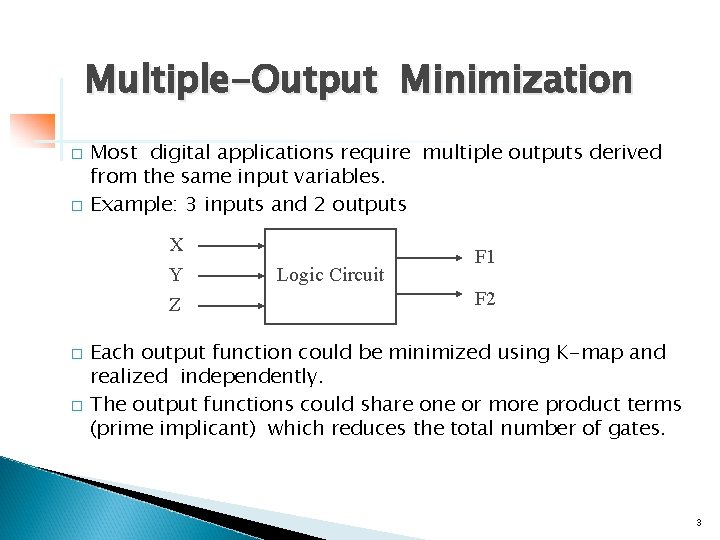 Multiple-Output Minimization

□ Most digital applications require multiple outputs derived from the same input variables.

□ Example: 3 inputs and 2 outputs

X
Y
Z
Logic Circuit
F1
F2

□ Each output function could be minimized using K-map and realized independently.

□ The output functions could share one or more product terms (prime implicant) which reduces the total number of gates.

3